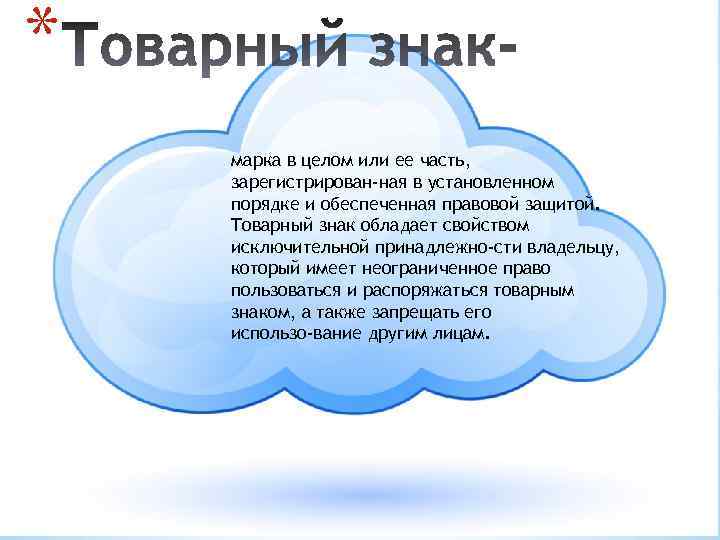 *Товарный знак-

марка в целом или ее часть, зарегистрирован-ная в установленном порядке и обеспеченная правовой защитой. Товарный знак обладает свойством исключительной принадлежно-сти владельцу, который имеет неограниченное право пользоваться и распоряжаться товарным знаком, а также запрещать его использо-вание другим лицам.